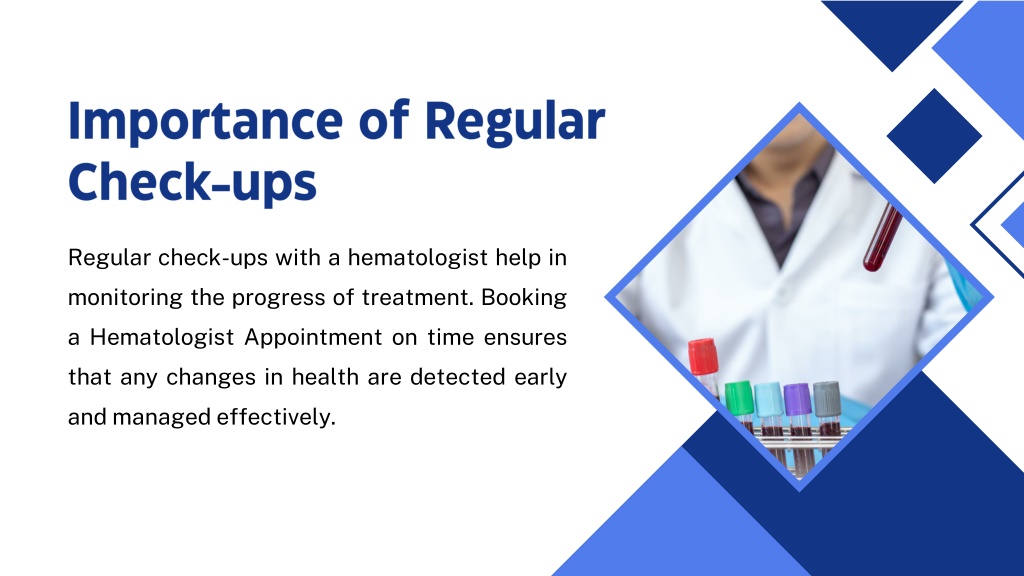 Importance of Regular Check-ups

Regular check-ups with a hematologist help in monitoring the progress of treatment. Booking a Hematologist Appointment on time ensures that any changes in health are detected early and managed effectively.